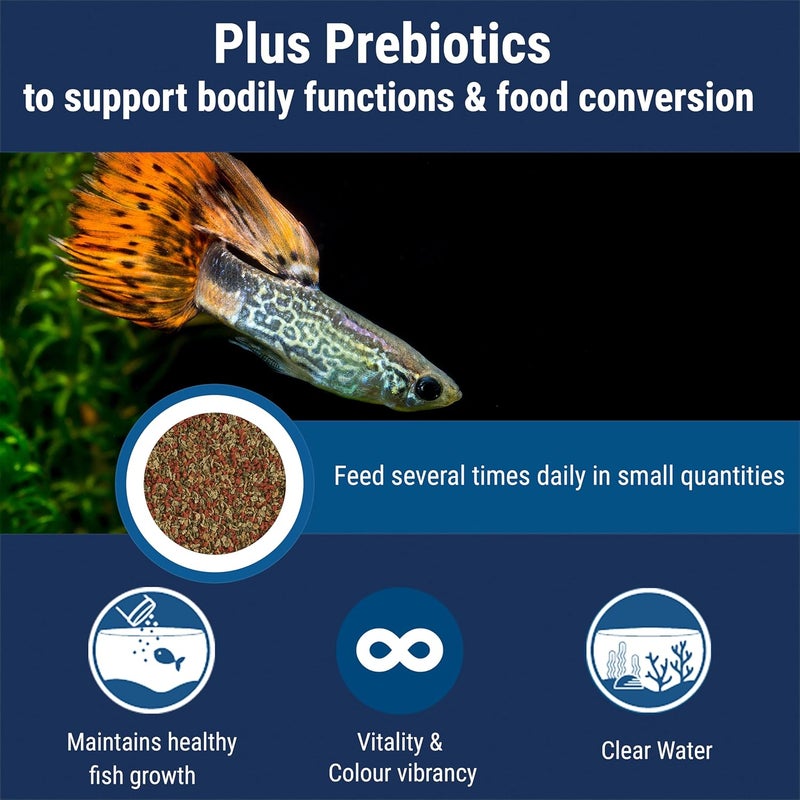 Plus Prebiotics
to support bodily functions & food conversion

Feed several times daily in small quantities

Maintains healthy fish growth

Vitality & Colour vibrancy

Clear Water